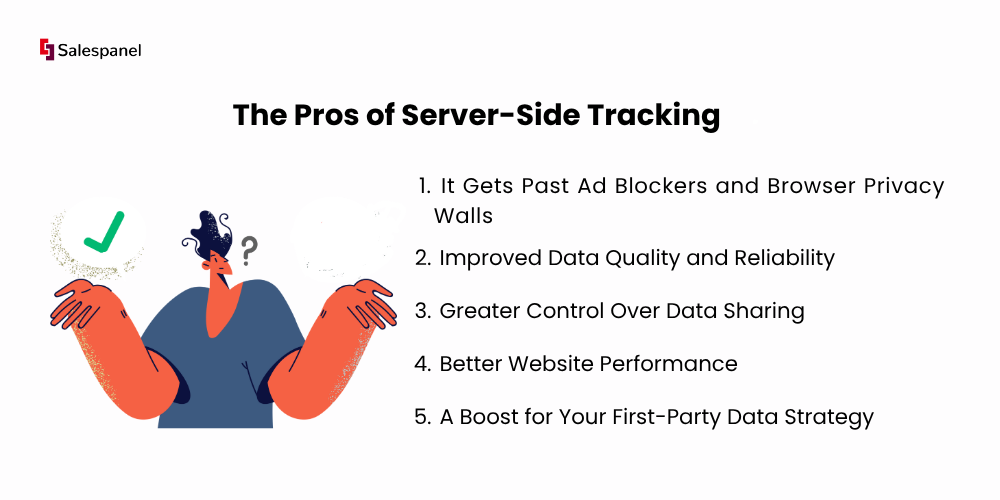 Salespanel

The Pros of Server-Side Tracking

?

1. It Gets Past Ad Blockers and Browser Privacy Walls

2. Improved Data Quality and Reliability

3. Greater Control Over Data Sharing

4. Better Website Performance

5. A Boost for Your First-Party Data Strategy